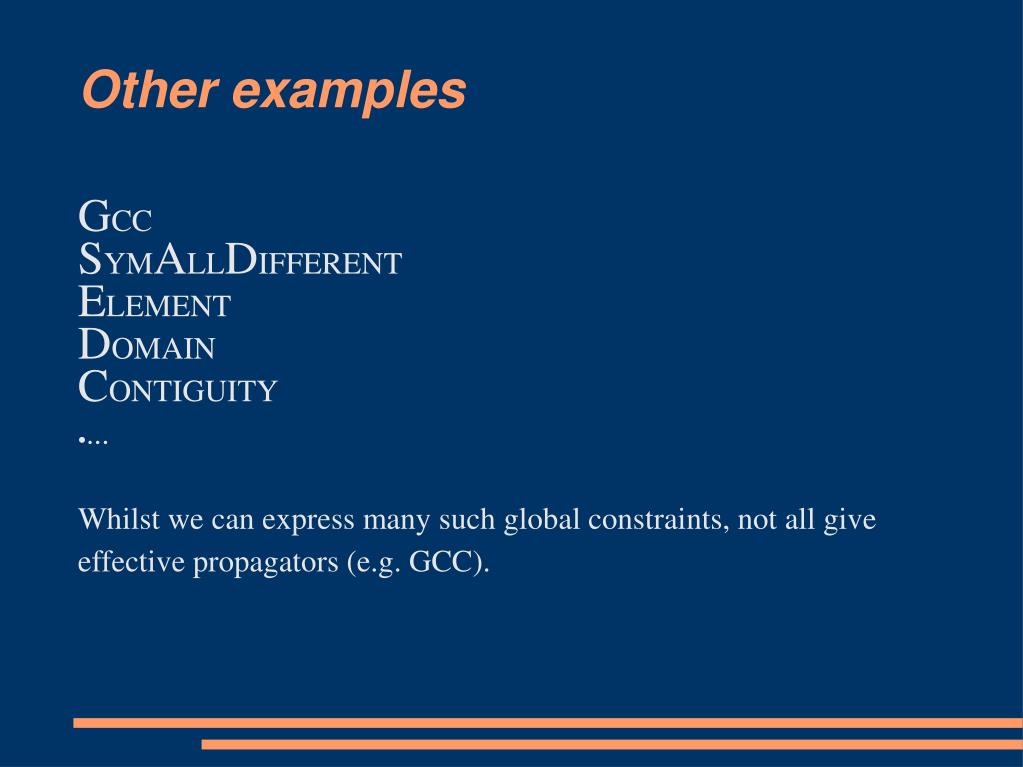 Other examples

GCC
SYMALLDIFFERENT
ELEMENT
DOMAIN
CONTIGUITY
•...

Whilst we can express many such global constraints, not all give effective propagators (e.g. GCC).